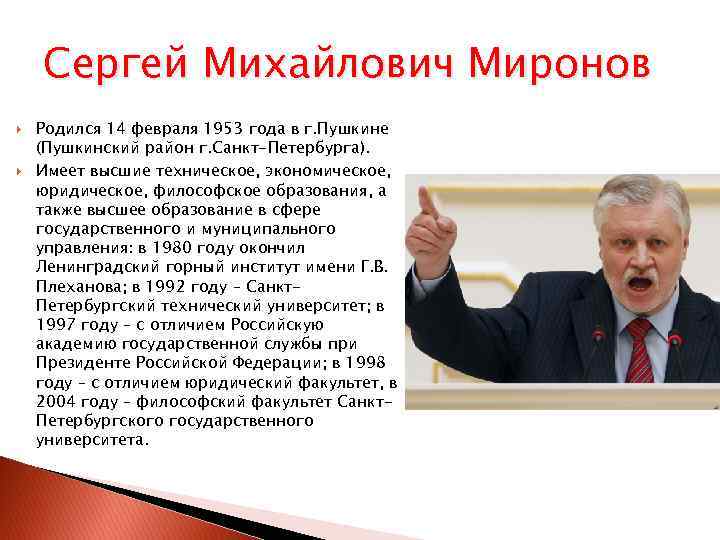 Сергей Михайлович Миронов

Родился 14 февраля 1953 года в г.Пушкине (Пушкинский район г.Санкт-Петербурга).

Имеет высшие техническое, экономическое, юридическое, философское образования, а также высшее образование в сфере государственного и муниципального управления: в 1980 году окончил Ленинградский горный институт имени Г.В. Плеханова; в 1992 году – Санкт-Петербургский технический университет; в 1997 году – с отличием Российскую академию государственной службы при Президенте Российской Федерации; в 1998 году – с отличием юридический факультет, в 2004 году – философский факультет Санкт-Петербургского государственного университета.